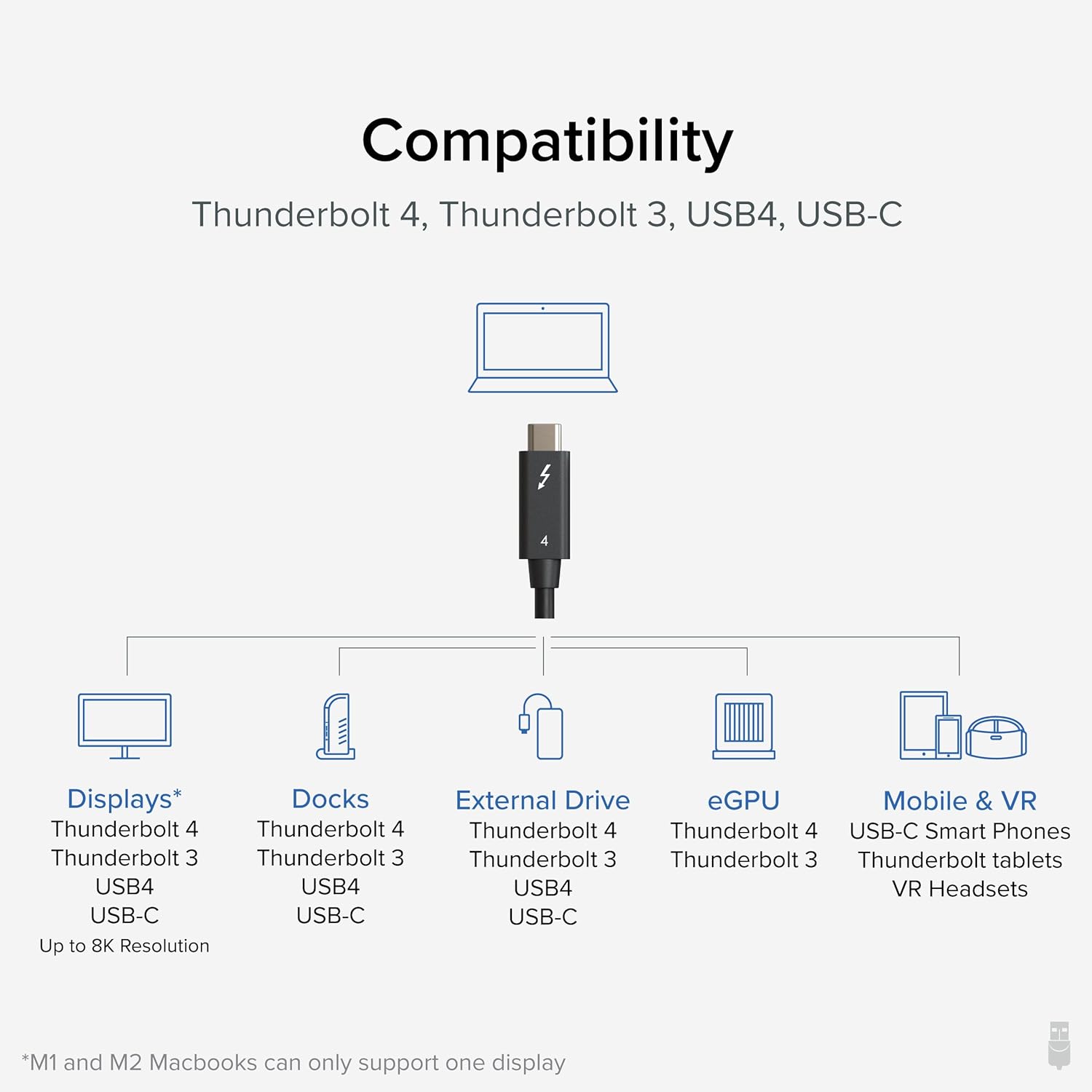 Compatibility

Thunderbolt 4, Thunderbolt 3, USB4, USB-C

4

Displays*
Thunderbolt 4
Thunderbolt 3
USB4
USB-C
Up to 8K Resolution

Docks
Thunderbolt 4
Thunderbolt 3
USB4
USB-C

External Drive
Thunderbolt 4
Thunderbolt 3
USB4
USB-C

eGPU
Thunderbolt 4
Thunderbolt 3

Mobile & VR
USB-C Smart Phones
Thunderbolt tablets
VR Headsets

*M1 and M2 Macbooks can only support one display